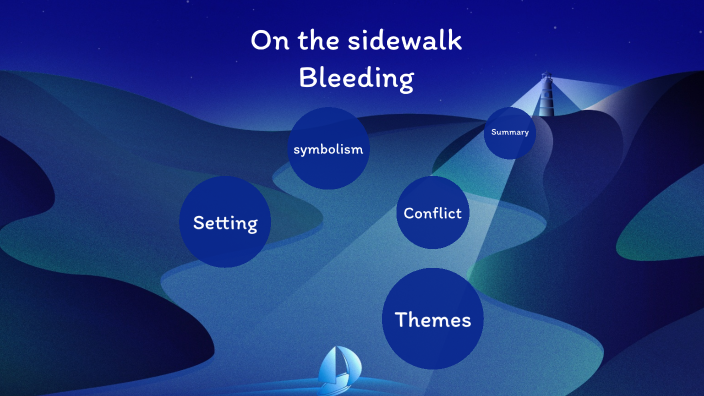 On the sidewalk
Bleeding

symbolism

Summary

Setting

Conflict

Themes